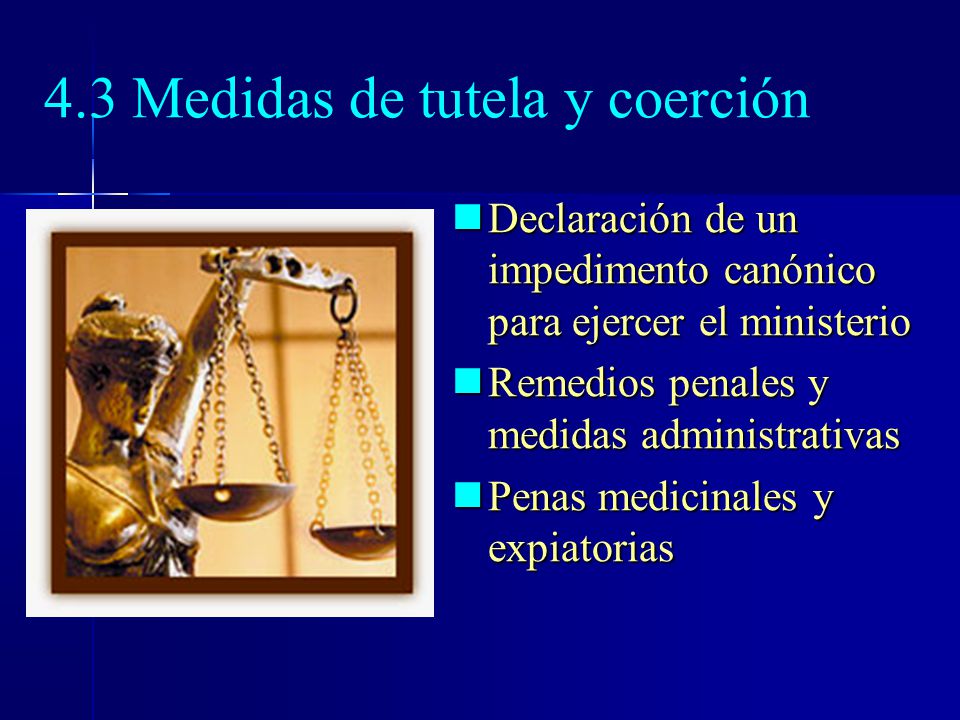 4.3 Medidas de tutela y coerción

Declaración de un impedimento canónico para ejercer el ministerio

Remedios penales y medidas administrativas

Penas medicinales y expiatorias